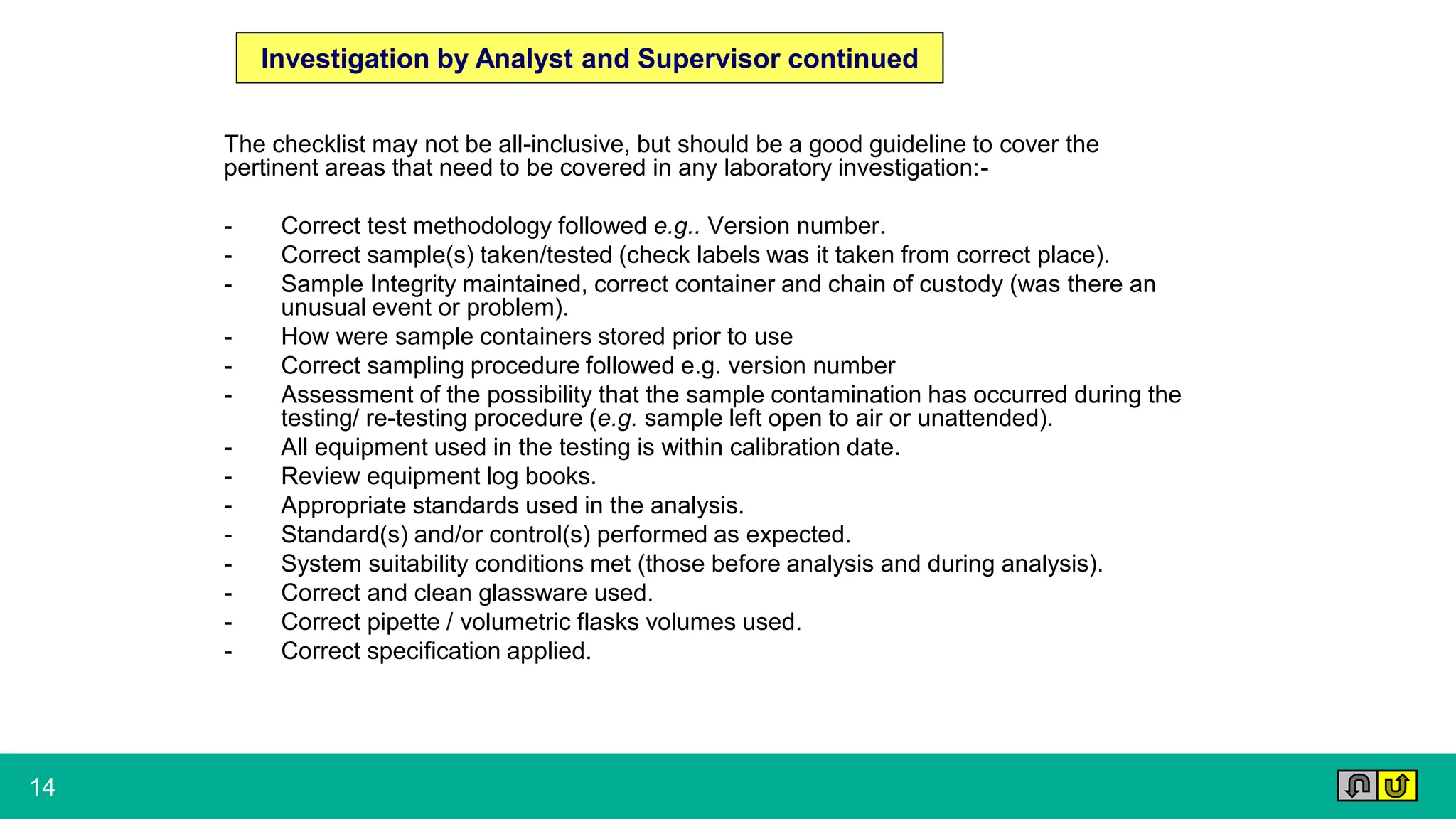 Investigation by Analyst and Supervisor continued

The checklist may not be all-inclusive, but should be a good guideline to cover the pertinent areas that need to be covered in any laboratory investigation:-

- Correct test methodology followed e.g.. Version number.
- Correct sample(s) taken/tested (check labels was it taken from correct place).
- Sample Integrity maintained, correct container and chain of custody (was there an unusual event or problem).
- How were sample containers stored prior to use
- Correct sampling procedure followed e.g. version number
- Assessment of the possibility that the sample contamination has occurred during the testing/ re-testing procedure (e.g. sample left open to air or unattended).
- All equipment used in the testing is within calibration date.
- Review equipment log books.
- Appropriate standards used in the analysis.
- Standard(s) and/or control(s) performed as expected.
- System suitability conditions met (those before analysis and during analysis).
- Correct and clean glassware used.
- Correct pipette / volumetric flasks volumes used.
- Correct specification applied.

14